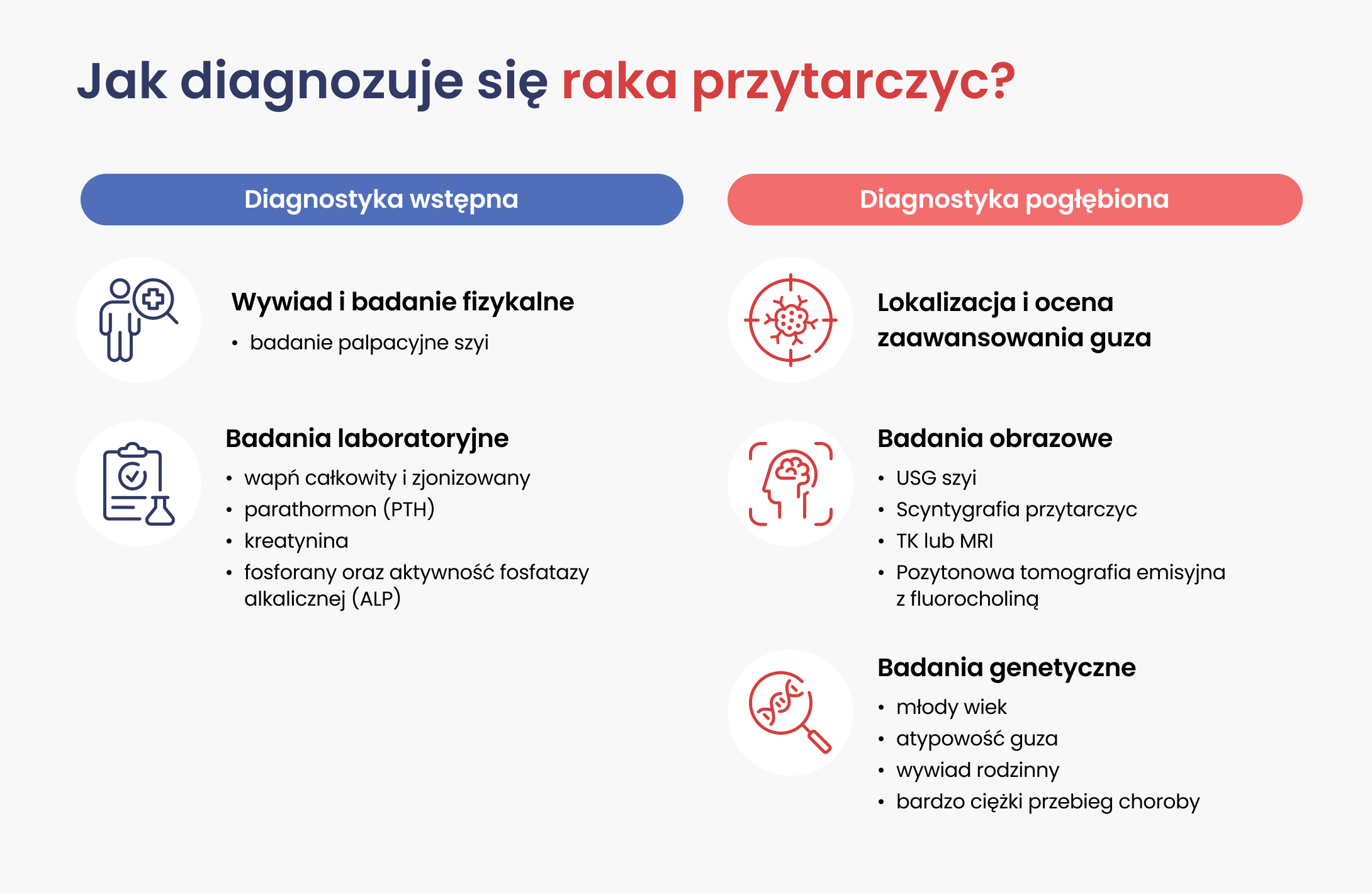 Jak diagnozuje się raka przytarczyc?

Diagnostyka wstępna

Wywiad i badanie fizykalne

• badanie palpacyjne szyi

Badania laboratoryjne

• wapń całkowity i zjonizowany
• parathormon (PTH)
• kreatynina
• fosforany oraz aktywność fosfatazy alkalicznej (ALP)

Diagnostyka pogłębiona

Lokalizacja i ocena zaawansowania guza

Badania obrazowe

• USG szyi
• Scyntygrafia przytarczyc
• TK lub MRI
• Pozytonowa tomografia emisyjna z fluorocholiną

Badania genetyczne

• młody wiek
• atypowość guza
• wywiad rodzinny
• bardzo ciężki przebieg choroby